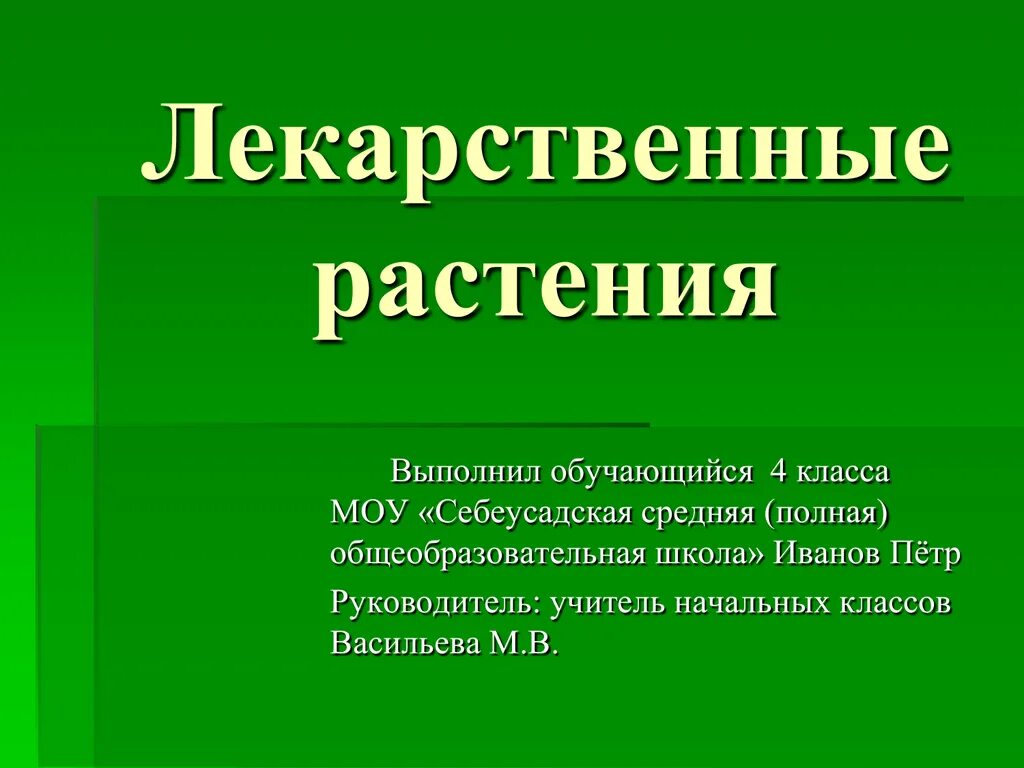 Лекарственные растения

Выполнил обучающийся 4 класса МОУ «Себеусадская средняя (полная) общеобразовательная школа» Иванов Пётр

Руководитель: учитель начальных классов Васильева М.В.